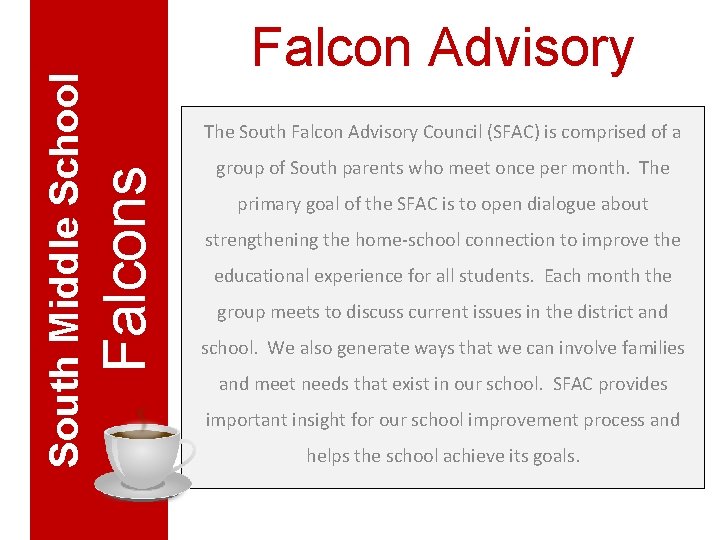 South Middle School
Falcons

Falcon Advisory

The South Falcon Advisory Council (SFAC) is comprised of a group of South parents who meet once per month. The primary goal of the SFAC is to open dialogue about strengthening the home-school connection to improve the educational experience for all students. Each month the group meets to discuss current issues in the district and school. We also generate ways that we can involve families and meet needs that exist in our school. SFAC provides important insight for our school improvement process and helps the school achieve its goals.